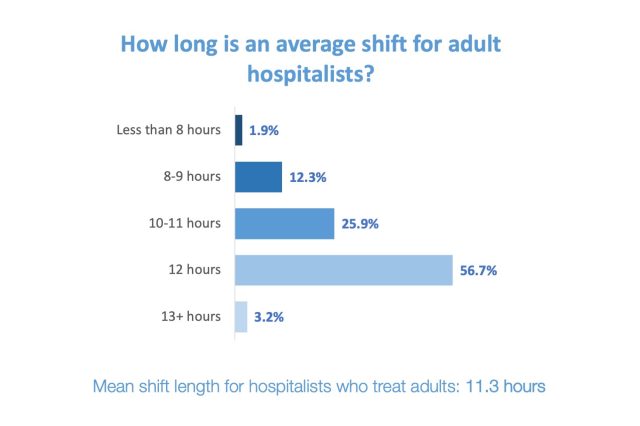 How long is an average shift for adult hospitalists?

Less than 8 hours 1.9%
8-9 hours 12.3%
10-11 hours 25.9%
12 hours 56.7%
13+ hours 3.2%

Mean shift length for hospitalists who treat adults: 11.3 hours